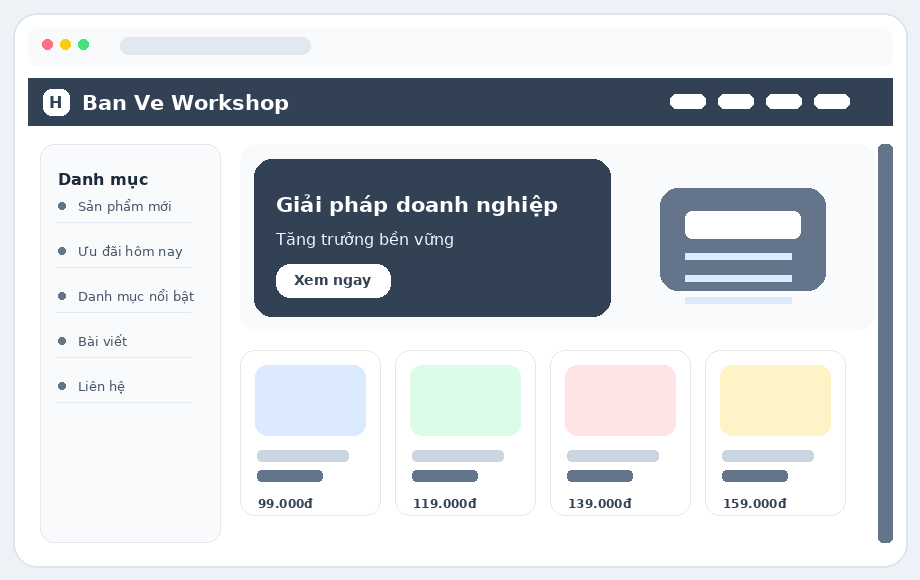 H Ban Ve Workshop

Danh mục
Sản phẩm mới
Ưu đãi hôm nay
Danh mục nổi bật
Bài viết
Liên hệ

Giải pháp doanh nghiệp
Tăng trưởng bền vững
Xem ngay

99.000đ
119.000đ
139.000đ
159.000đ